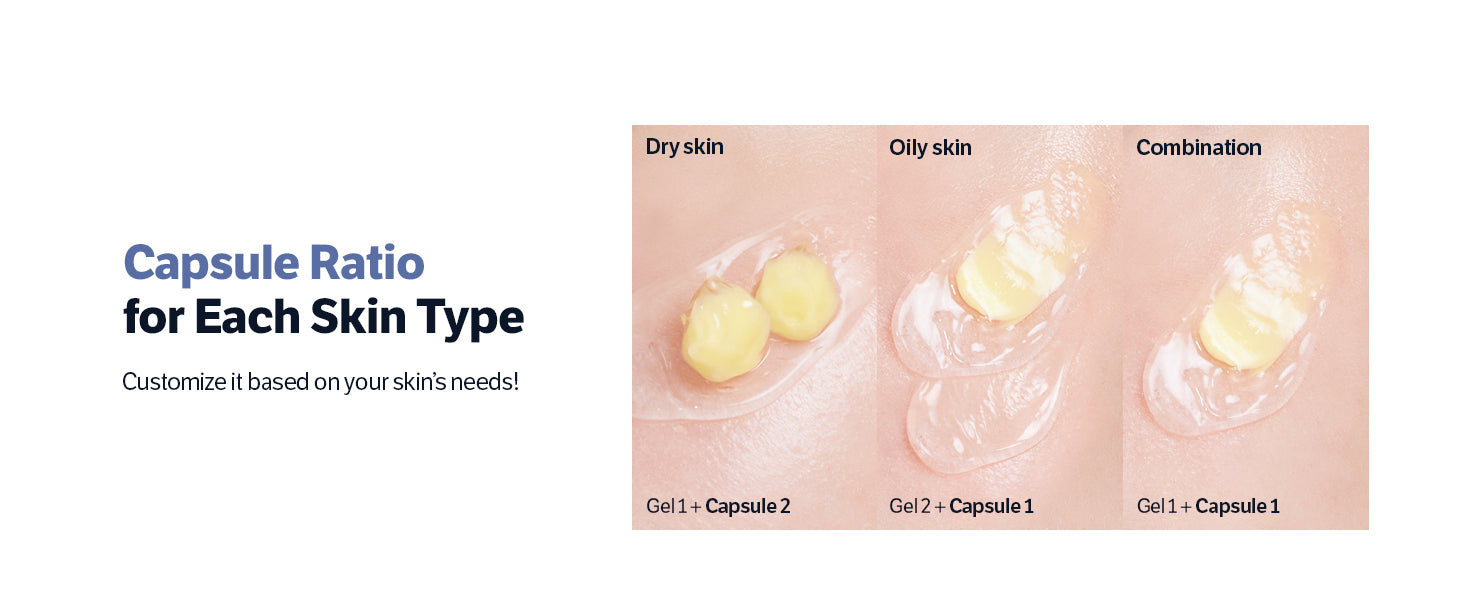 Capsule Ratio
for Each Skin Type

Customize it based on your skin's needs!

Dry skin

Gel 1 + Capsule 2

Oily skin

Gel 2 + Capsule 1

Combination

Gel 1 + Capsule 1